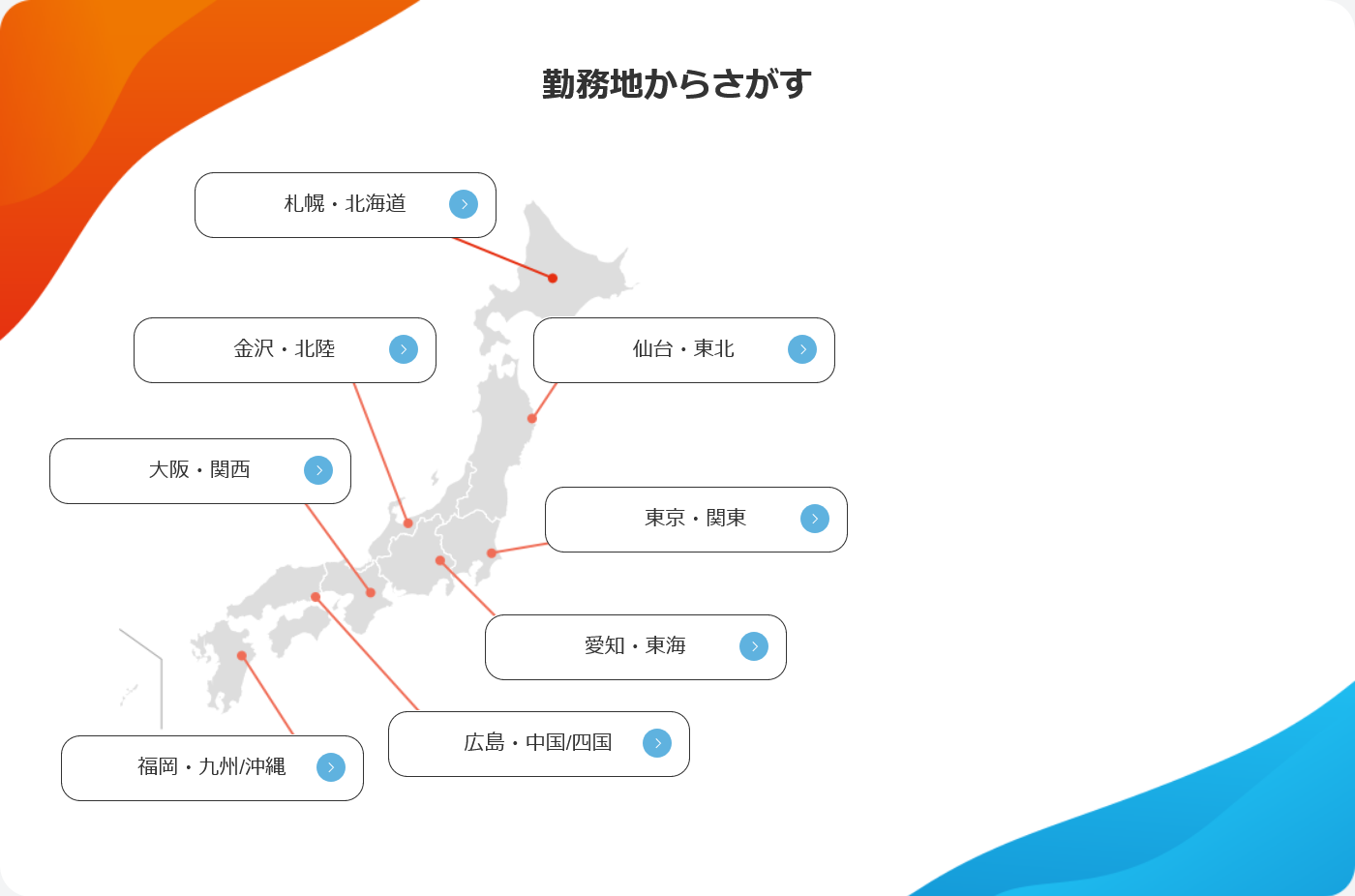 勤務地からさがす

札幌・北海道

金沢・北陸

仙台・東北

大阪・関西

東京・関東

愛知・東海

広島・中国/四国

福岡・九州/沖縄